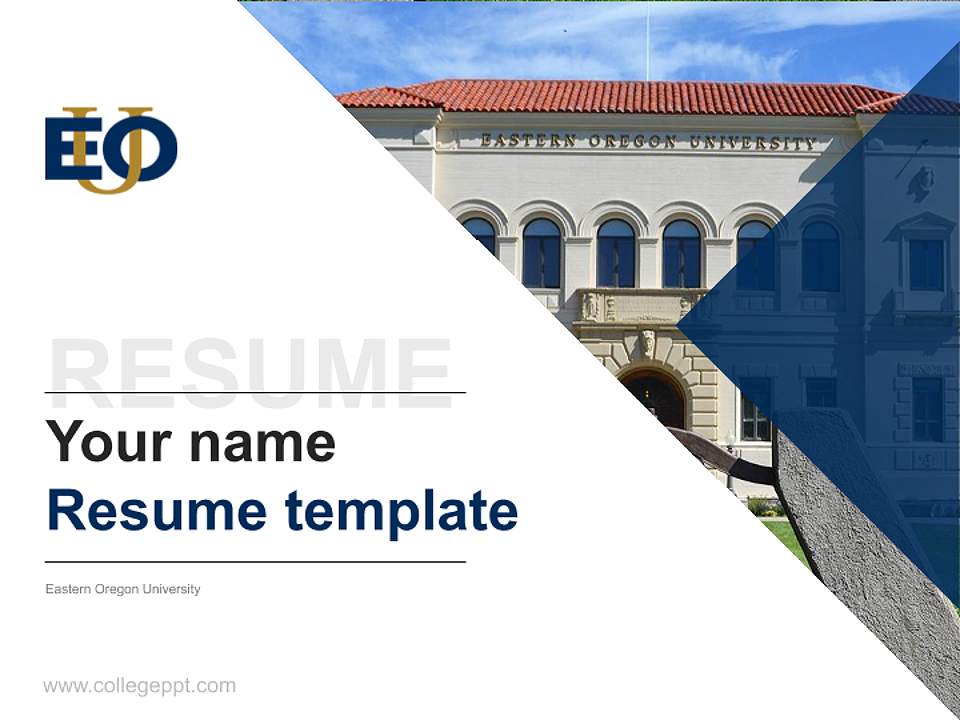 EOU

EASTERN OREGON UNIVERSITY

RESUME

Your name

Resume template

Eastern Oregon University

www.collegeppt.com